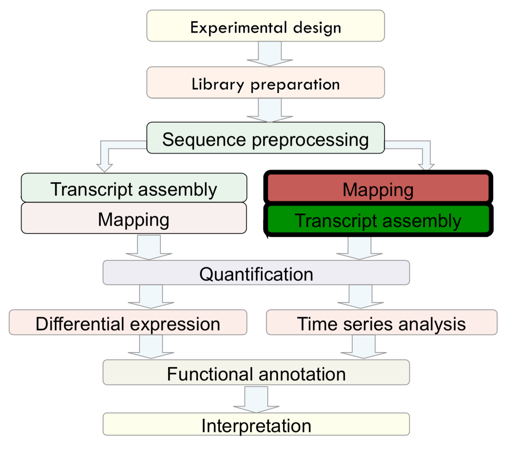 Experimental design

Library preparation

Sequence preprocessing

Transcript assembly

Mapping

Mapping

Transcript assembly

Quantification

Differential expression

Time series analysis

Functional annotation

Interpretation